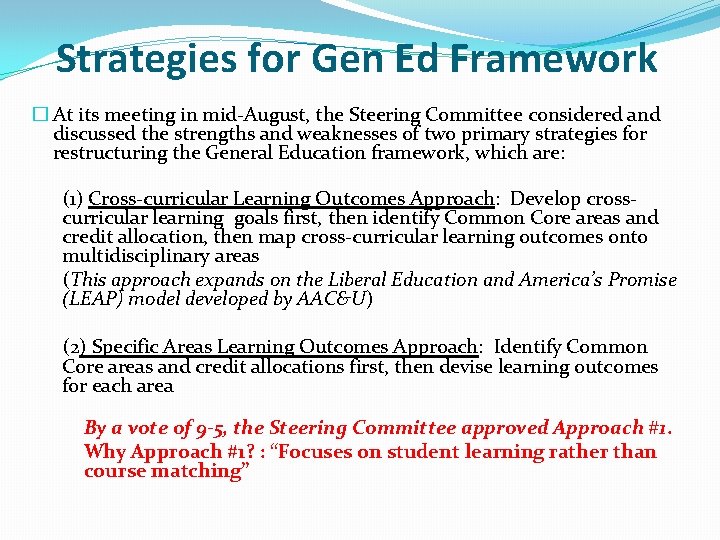 Strategies for Gen Ed Framework

At its meeting in mid-August, the Steering Committee considered and discussed the strengths and weaknesses of two primary strategies for restructuring the General Education framework, which are:

(1) Cross-curricular Learning Outcomes Approach: Develop cross-curricular learning goals first, then identify Common Core areas and credit allocation, then map cross-curricular learning outcomes onto multidisciplinary areas

(This approach expands on the Liberal Education and America's Promise (LEAP) model developed by AAC&U)

(2) Specific Areas Learning Outcomes Approach: Identify Common Core areas and credit allocations first, then devise learning outcomes for each area

By a vote of 9-5, the Steering Committee approved Approach #1.
Why Approach #1? : "Focuses on student learning rather than course matching"